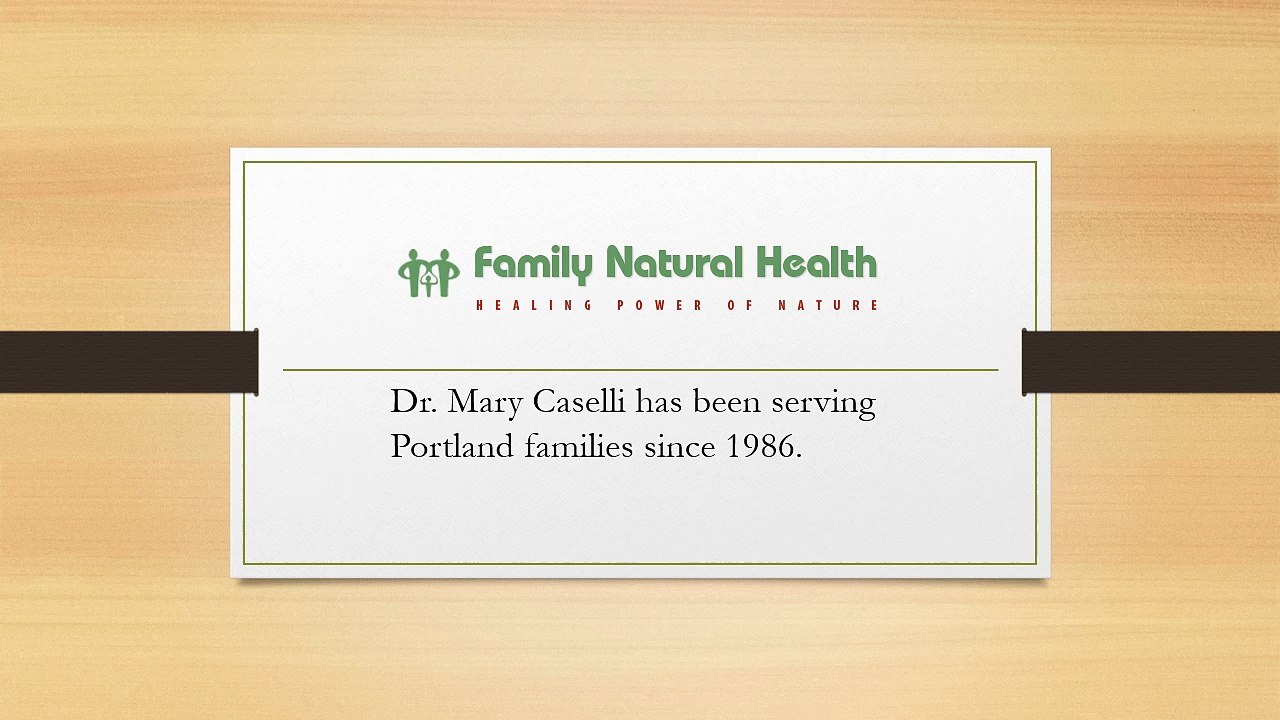 Family Natural Health
HEALING POWER OF NATURE

Dr. Mary Caselli has been serving Portland families since 1986.